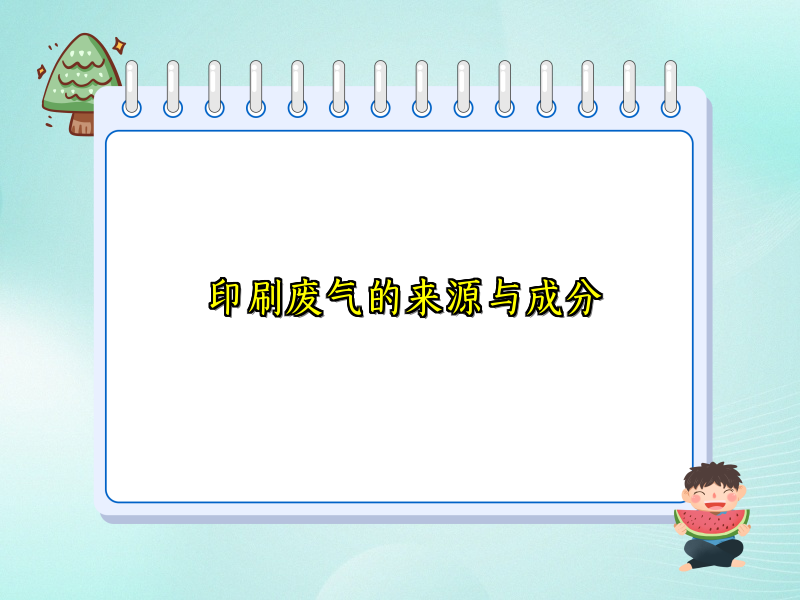 印刷废气的来源与成分